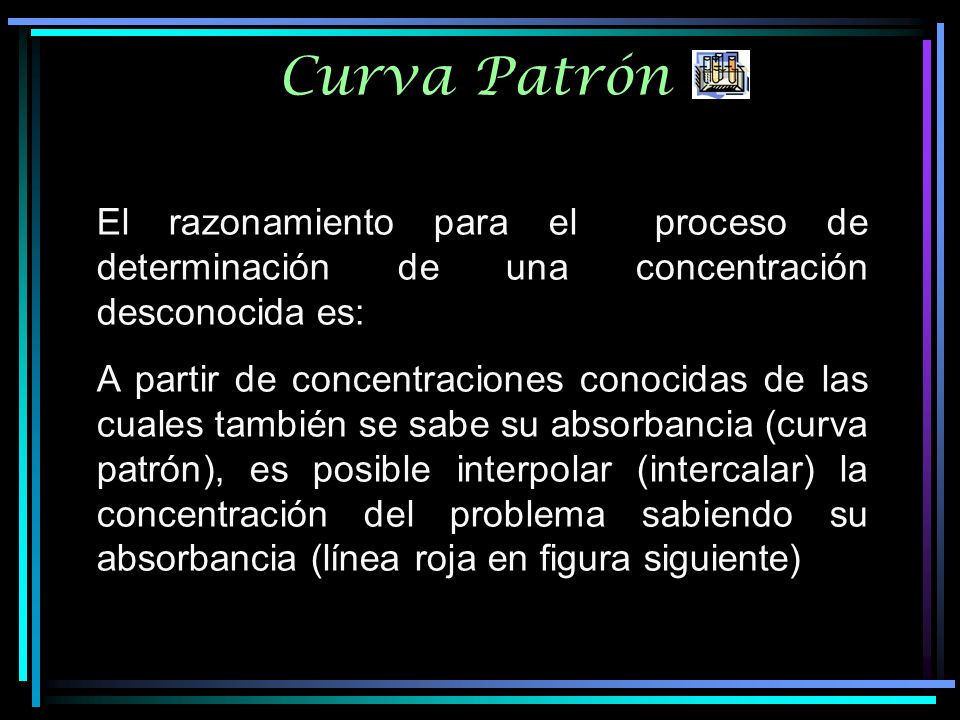 Curva Patrón

El razonamiento para el proceso de determinación de una concentración desconocida es:

A partir de concentraciones conocidas de las cuales también se sabe su absorbancia (curva patrón), es posible interpolar (intercalar) la concentración del problema sabiendo su absorbancia (línea roja en figura siguiente)